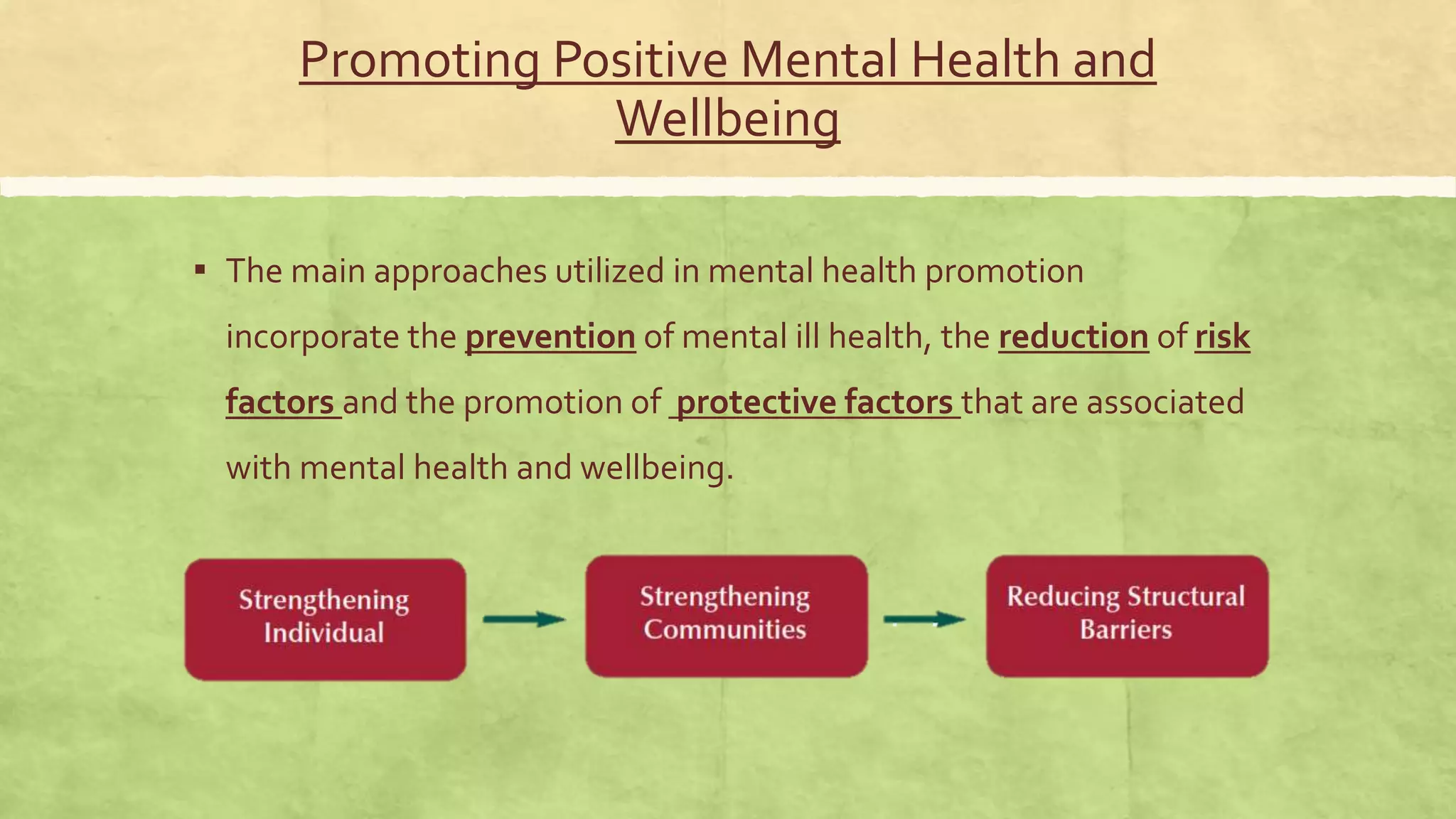 Promoting Positive Mental Health and Wellbeing

▪ The main approaches utilized in mental health promotion incorporate the prevention of mental ill health, the reduction of risk factors and the promotion of protective factors that are associated with mental health and wellbeing.

Strengthening Individual

Strengthening Communities

Reducing Structural Barriers